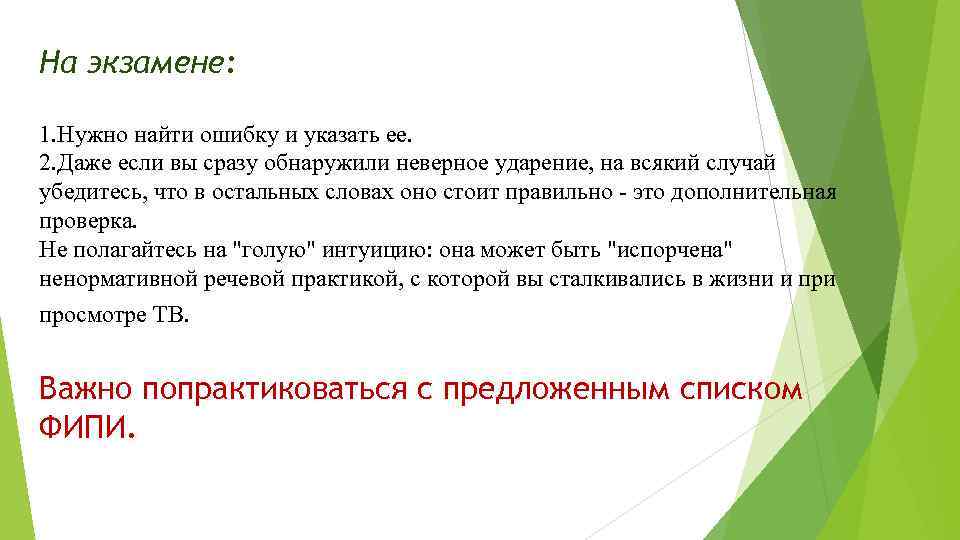 На экзамене:

1.Нужно найти ошибку и указать ее.
2.Даже если вы сразу обнаружили неверное ударение, на всякий случай убедитесь, что в остальных словах оно стоит правильно - это дополнительная проверка.
Не полагайтесь на "голую" интуицию: она может быть "испорчена" ненормативной речевой практикой, с которой вы сталкивались в жизни и при просмотре ТВ.

Важно попрактиковаться с предложенным списком ФИПИ.